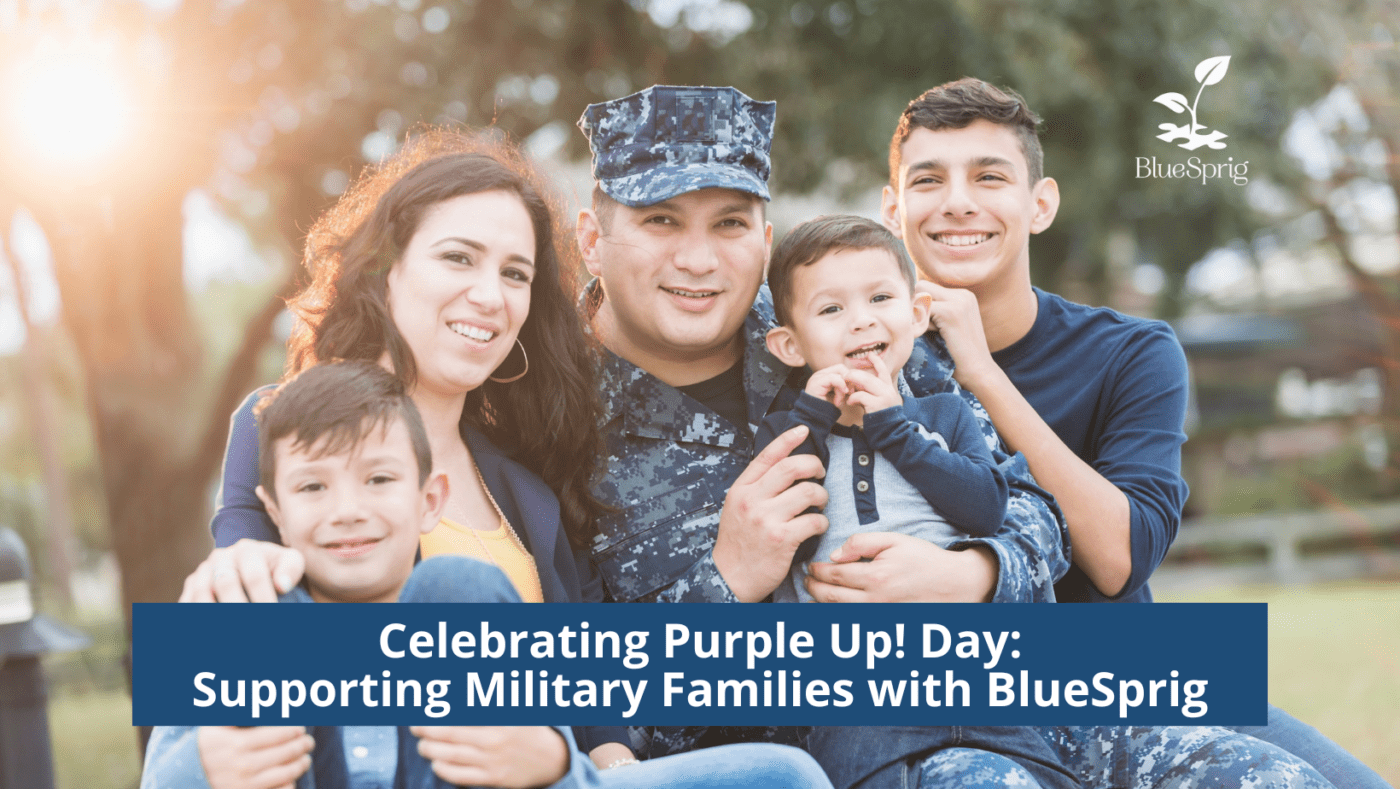 BlueSprig

Celebrating Purple Up! Day:
Supporting Military Families with BlueSprig